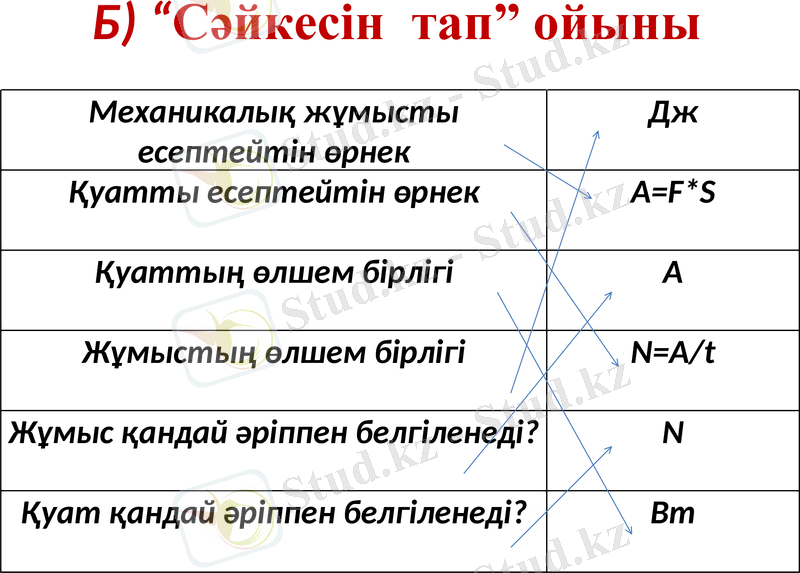 Б) “Сәйкесін тап” ойыны

| Механикалық жұмысты есептейтін өрнек | Дж |
|---|---|
| Қуатты есептейтін өрнек | A=F*S |
| Қуаттың өлшем бірлігі | A |
| Жұмыстың өлшем бірлігі | N=A/t |
| Жұмыс қандай әріппен белгіленеді? | N |
| Қуат қандай әріппен белгіленеді? | Вт |

Stud.kz - Stud.kz